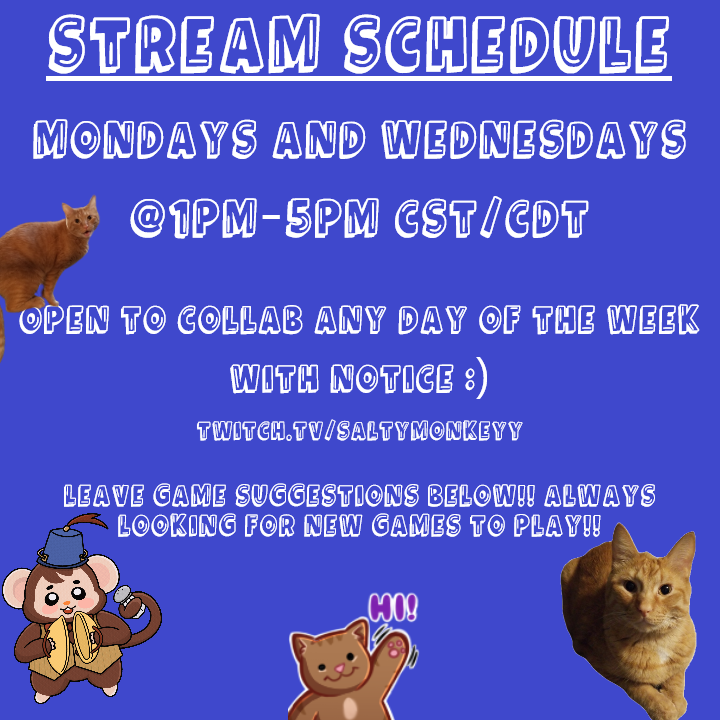 STREAM SCHEDULE

MONDAYS AND WEDNESDAYS

@1PM-5PM CST/CDT

OPEN TO COLLAB ANY DAY OF THE WEEK WITH NOTICE :)

TWITCH.TV/SALTYMONKEYY

LEAVE GAME SUGGESTIONS BELOW!! ALWAYS LOOKING FOR NEW GAMES TO PLAY!!

HI!